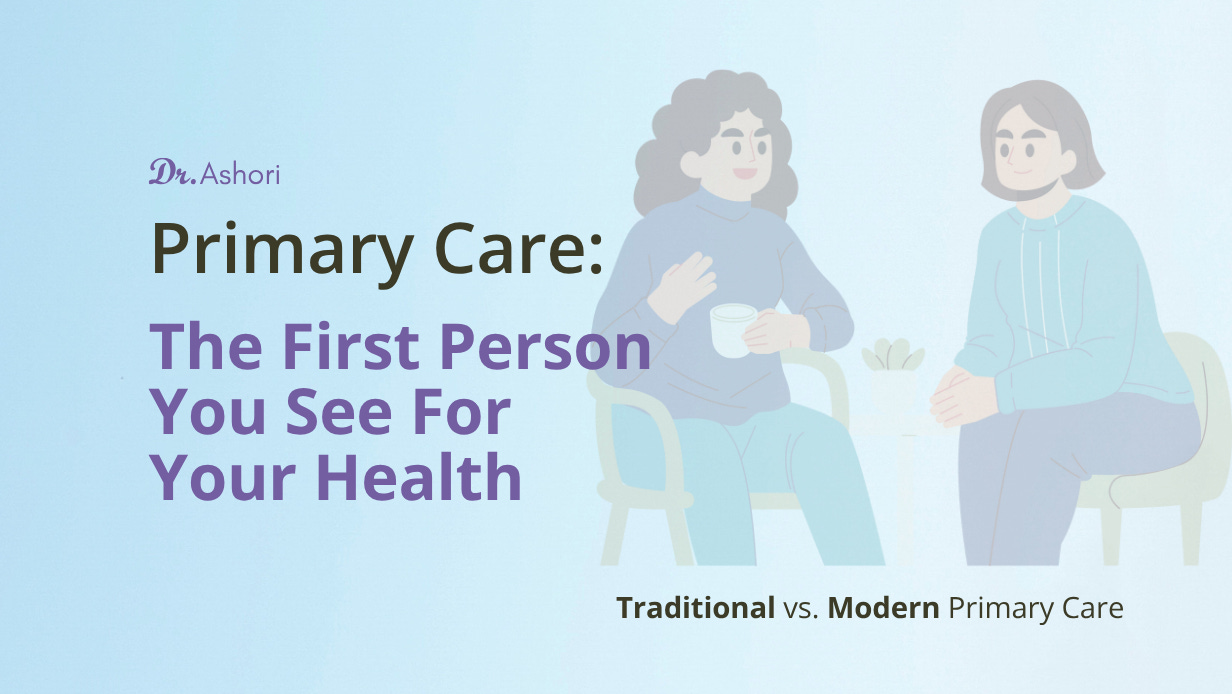 Dr. Ashori

Primary Care:

The First Person You See For Your Health

Traditional vs. Modern Primary Care